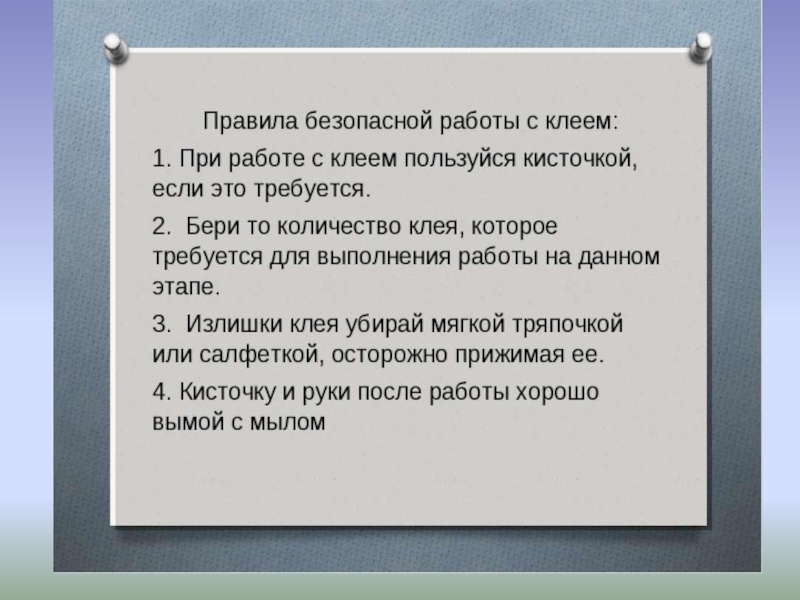 Правила безопасной работы с клеем:

1. При работе с клеем пользуйся кисточкой, если это требуется.

2. Бери то количество клея, которое требуется для выполнения работы на данном этапе.

3. Излишки клея убирай мягкой тряпочкой или салфеткой, осторожно прижимая ее.

4. Кисточку и руки после работы хорошо вымой с мылом